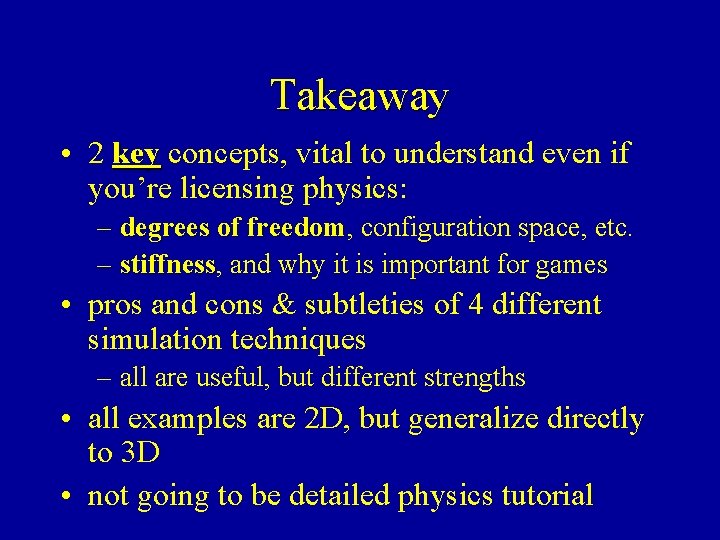 Takeaway

• 2 key concepts, vital to understand even if you're licensing physics:
– degrees of freedom, configuration space, etc.
– stiffness, and why it is important for games
• pros and cons & subtleties of 4 different simulation techniques
– all are useful, but different strengths
• all examples are 2D, but generalize directly to 3D
• not going to be detailed physics tutorial